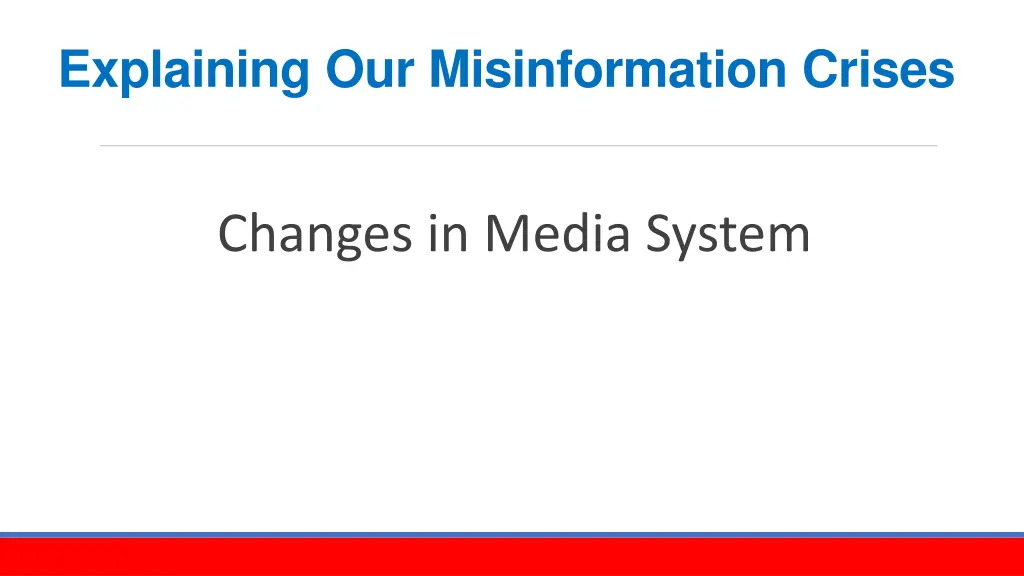 Explaining Our Misinformation Crises

Changes in Media System